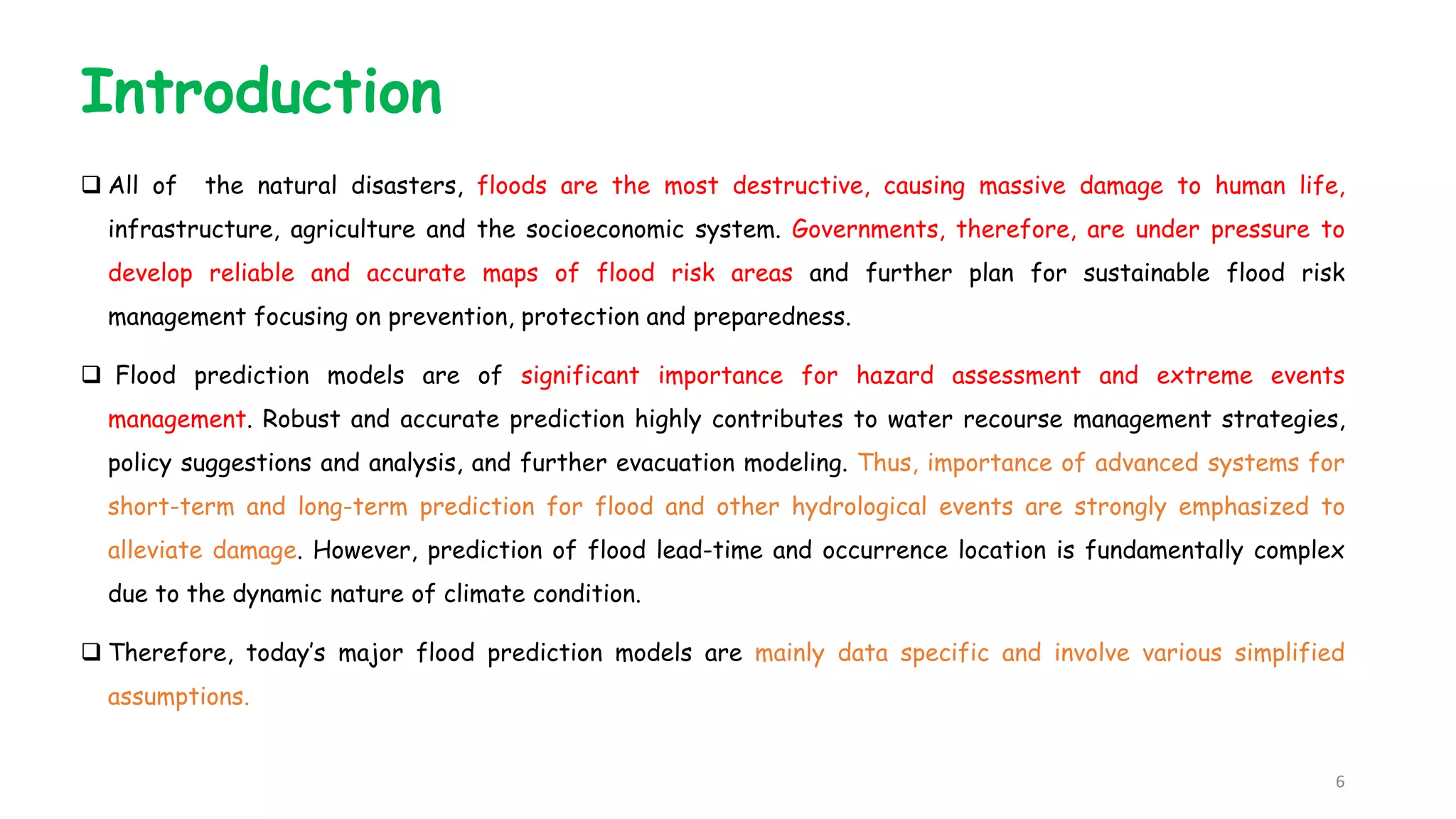 Introduction

❑ All of the natural disasters, floods are the most destructive, causing massive damage to human life, infrastructure, agriculture and the socioeconomic system. Governments, therefore, are under pressure to develop reliable and accurate maps of flood risk areas and further plan for sustainable flood risk management focusing on prevention, protection and preparedness.

❑ Flood prediction models are of significant importance for hazard assessment and extreme events management. Robust and accurate prediction highly contributes to water recourse management strategies, policy suggestions and analysis, and further evacuation modeling. Thus, importance of advanced systems for short-term and long-term prediction for flood and other hydrological events are strongly emphasized to alleviate damage. However, prediction of flood lead-time and occurrence location is fundamentally complex due to the dynamic nature of climate condition.

❑ Therefore, today's major flood prediction models are mainly data specific and involve various simplified assumptions.

6